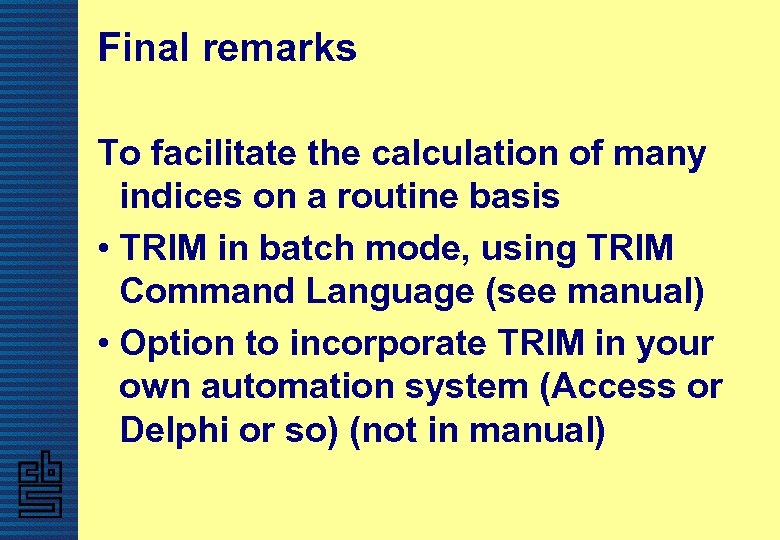 Final remarks

To facilitate the calculation of many indices on a routine basis

• TRIM in batch mode, using TRIM Command Language (see manual)

• Option to incorporate TRIM in your own automation system (Access or Delphi or so) (not in manual)

cbs